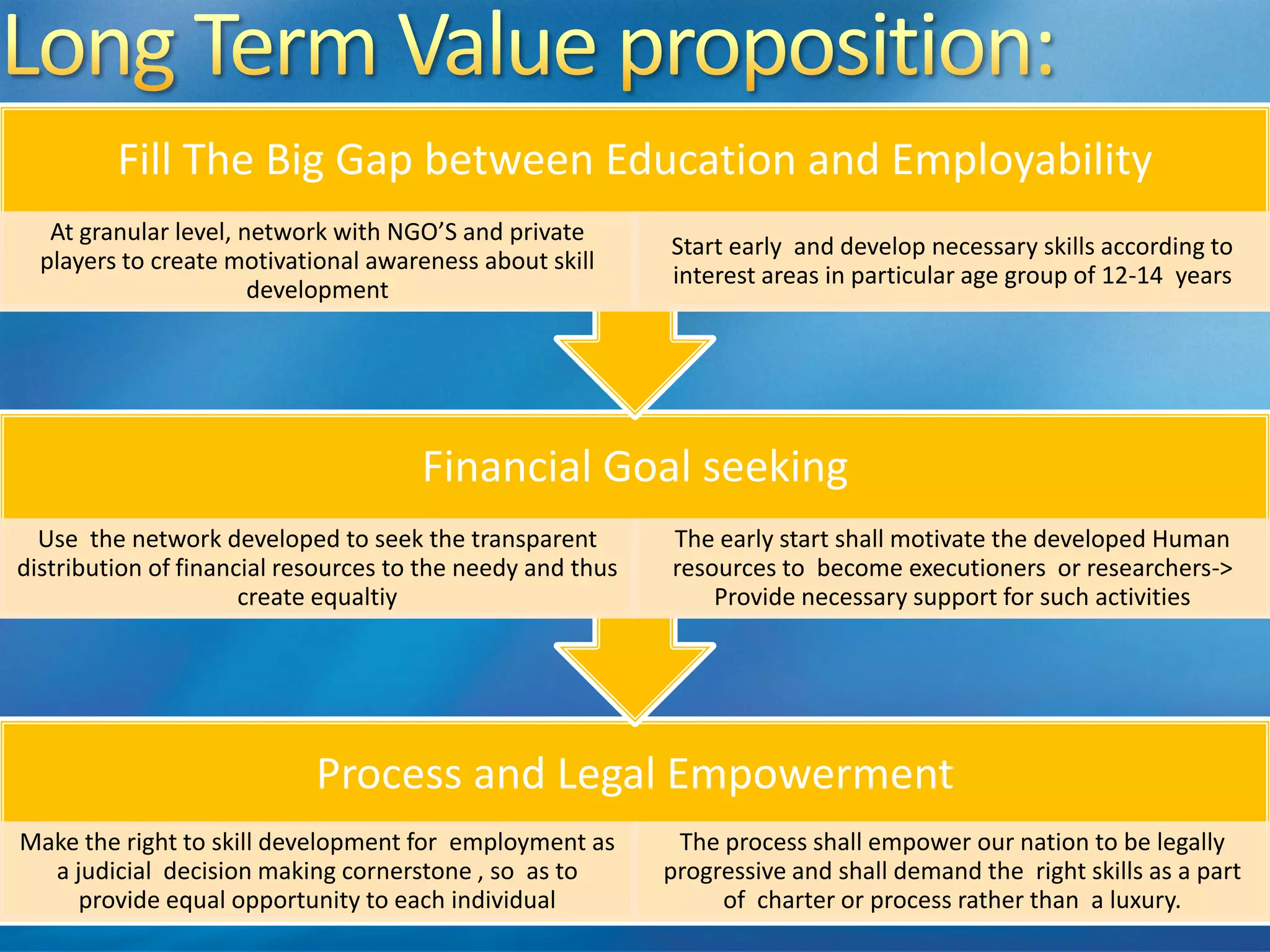 Long Term Value proposition:

Fill The Big Gap between Education and Employability

At granular level, network with NGO'S and private players to create motivational awareness about skill development

Start early and develop necessary skills according to interest areas in particular age group of 12-14 years

Financial Goal seeking

Use the network developed to seek the transparent distribution of financial resources to the needy and thus create equaltiy

The early start shall motivate the developed Human resources to become executioners or researchers-> Provide necessary support for such activities

Process and Legal Empowerment

Make the right to skill development for employment as a judicial decision making cornerstone , so as to provide equal opportunity to each individual

The process shall empower our nation to be legally progressive and shall demand the right skills as a part of charter or process rather than a luxury.